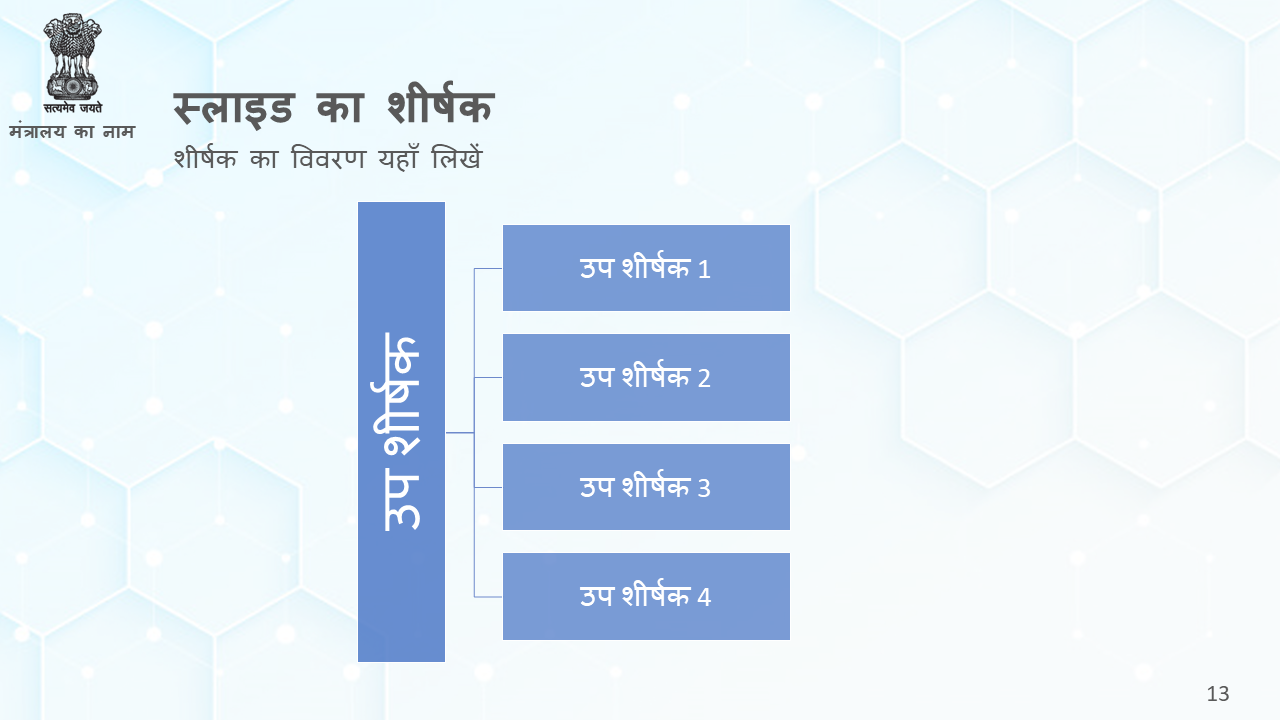 सत्यमेव जयते
मंत्रालय का नाम

स्लाइड का शीर्षक
शीर्षक का विवरण यहाँ लिखें

उप शीर्षक

उप शीर्षक 1

उप शीर्षक 2

उप शीर्षक 3

उप शीर्षक 4

13